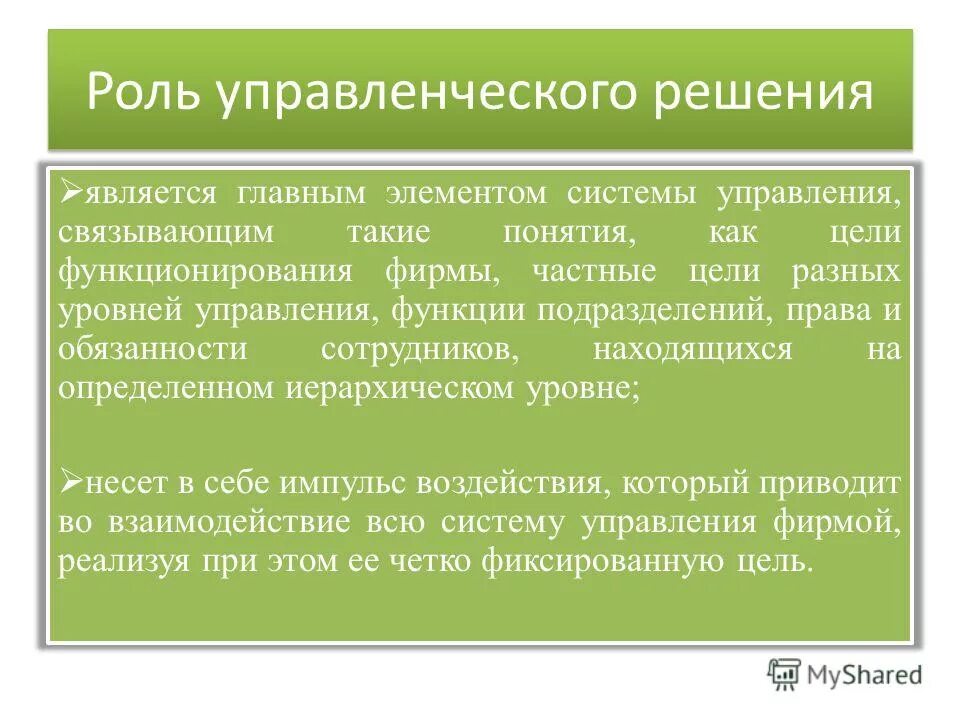 Роль управленческого решения

➢является главным элементом системы управления, связывающим такие понятия, как цели функционирования фирмы, частные цели разных уровней управления, функции подразделений, права и обязанности сотрудников, находящихся на определенном иерархическом уровне;

➢несет в себе импульс воздействия, который приводит во взаимодействие всю систему управления фирмой, реализуя при этом ее четко фиксированную цель.

MyShared